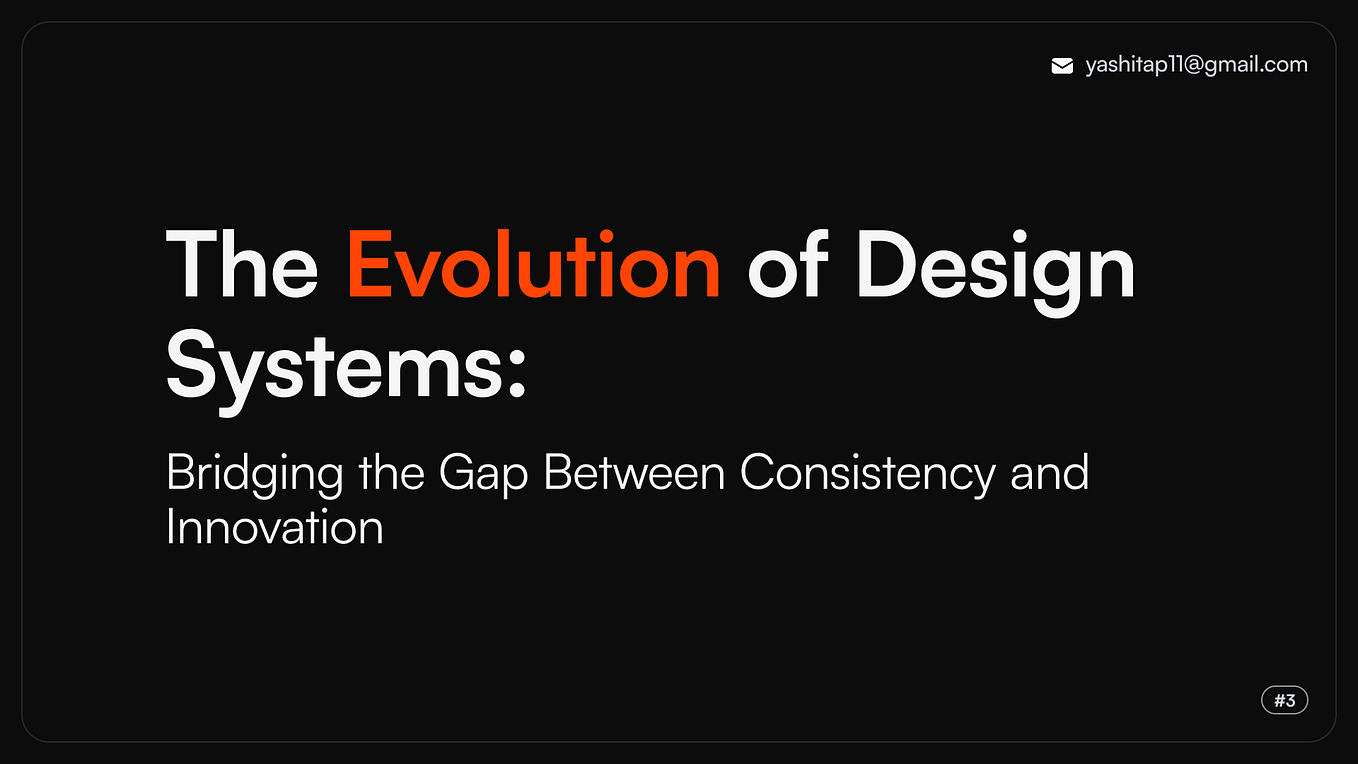 yashitap11@gmail.com

The Evolution of Design Systems:

Bridging the Gap Between Consistency and Innovation

#3